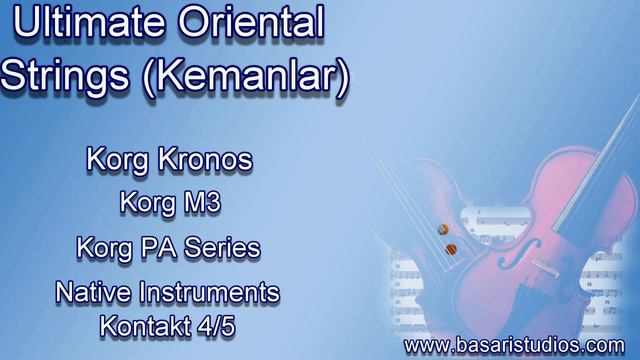 Ultimate Oriental Strings (Kemanlar)

Korg Kronos

Korg M3

Korg PA Series

Native Instruments Kontakt 4/5

www.basaristudios.com